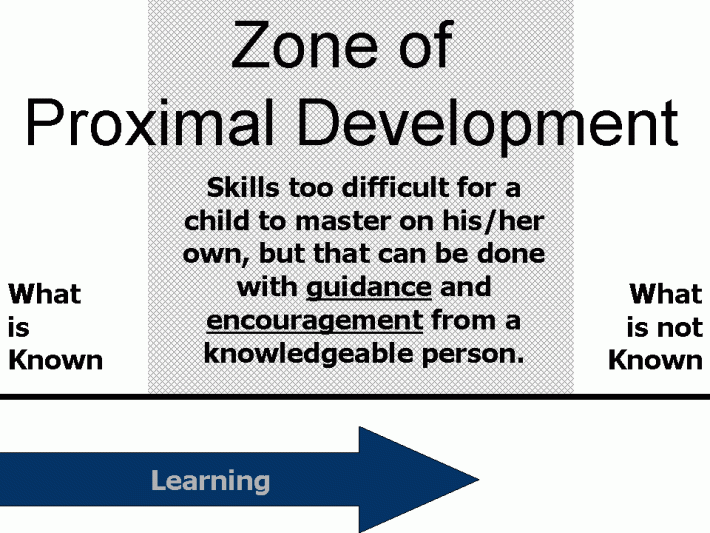 Zone of Proximal Development

What is Known

Skills too difficult for a child to master on his/her own, but that can be done with guidance and encouragement from a knowledgeable person.

What is not Known

Learning